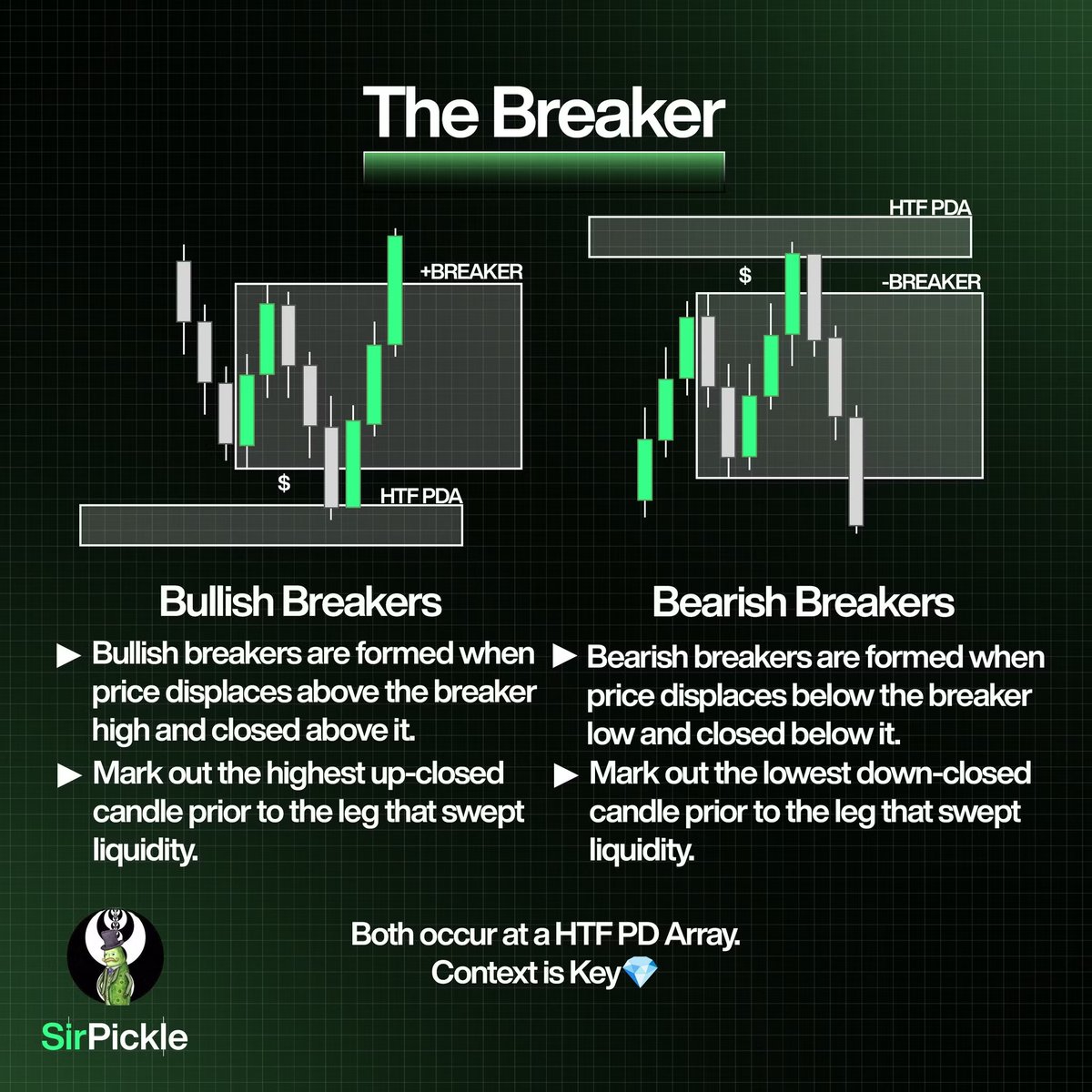 The Breaker

+BREAKER

$

HTF PDA

HTF PDA

$

-BREAKER

Bullish Breakers

▶ Bullish breakers are formed when price displaces above the breaker high and closed above it.

▶ Mark out the highest up-closed candle prior to the leg that swept liquidity.

Bearish Breakers

▶ Bearish breakers are formed when price displaces below the breaker low and closed below it.

▶ Mark out the lowest down-closed candle prior to the leg that swept liquidity.

Both occur at a HTF PD Array.
Context is Key💎

SirPickle